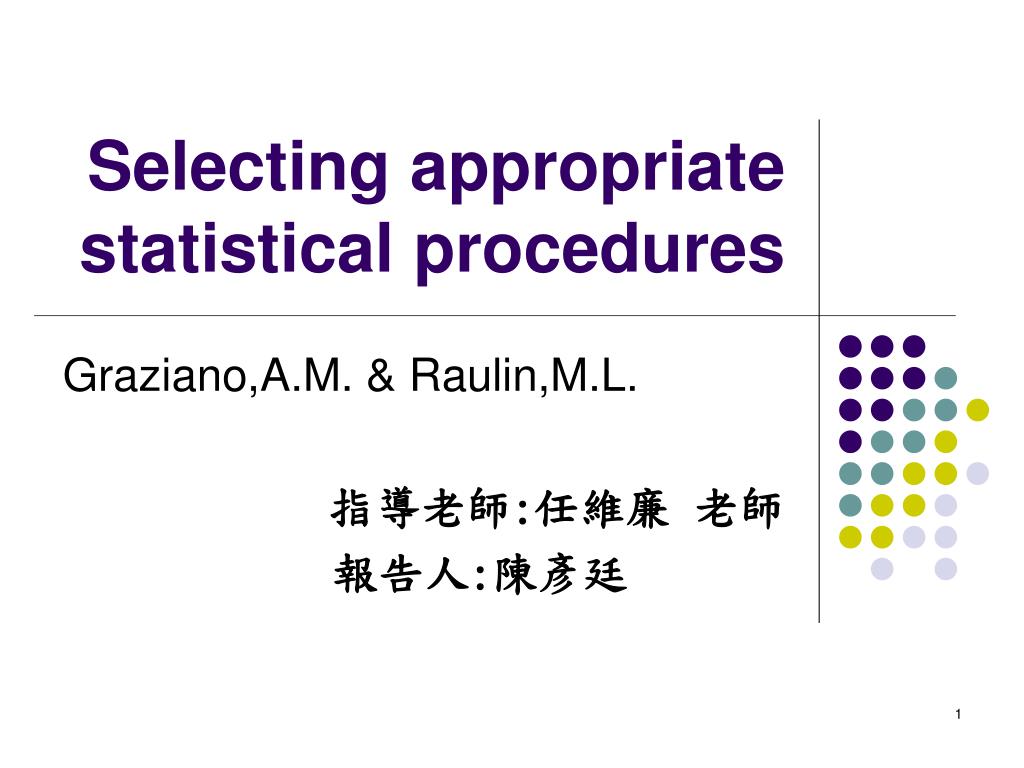 Selecting appropriate statistical procedures

Graziano,A.M. & Raulin,M.L.

指導老師:任維廉 老師
報告人:陳彥廷

1